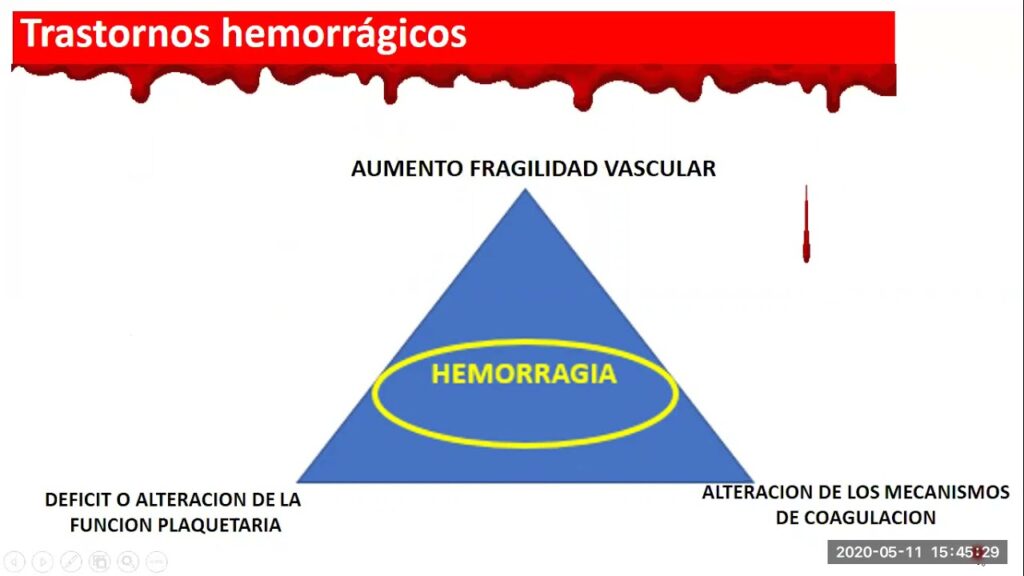 Trastornos hemorrágicos

AUMENTO FRAGILIDAD VASCULAR

HEMORRAGIA

DEFICIT O ALTERACION DE LA FUNCION PLAQUETARIA

ALTERACION DE LOS MECANISMOS DE COAGULACION

2020-05-11 15:45:29